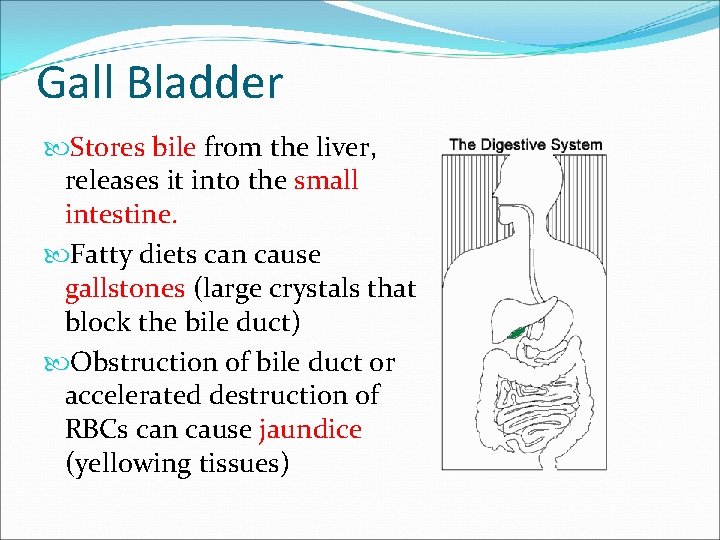 Gall Bladder

Stores bile from the liver, releases it into the small intestine.

Fatty diets can cause gallstones (large crystals that block the bile duct)

Obstruction of bile duct or accelerated destruction of RBCs can cause jaundice (yellowing tissues)

The Digestive System